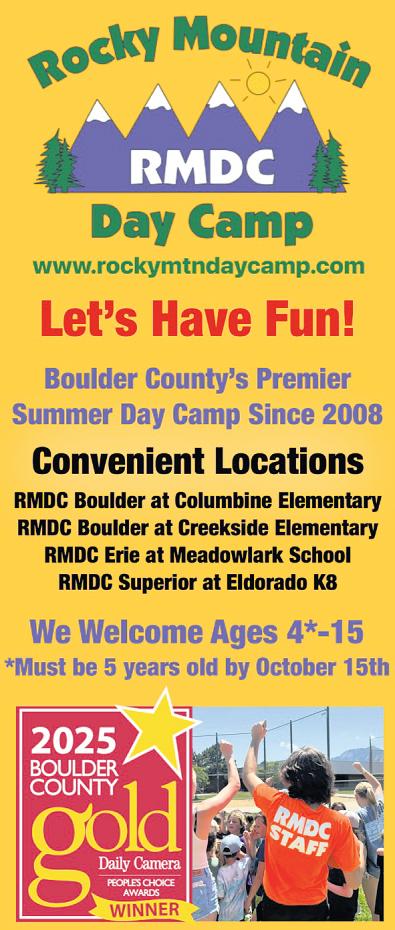 Rocky Mountain
RMDC
Day Camp
www.rockymtndaycamp.com

Let's Have Fun!

Boulder County's Premier Summer Day Camp Since 2008

Convenient Locations
RMDC Boulder at Columbine Elementary
RMDC Boulder at Creekside Elementary
RMDC Erie at Meadowlark School
RMDC Superior at Eldorado K8

We Welcome Ages 4*-15
*Must be 5 years old by October 15th

2025
BOULDER COUNTY
gold
Daily Camera
PEOPLES CHOICE AWARDS
WINNER

RMDC STAFF